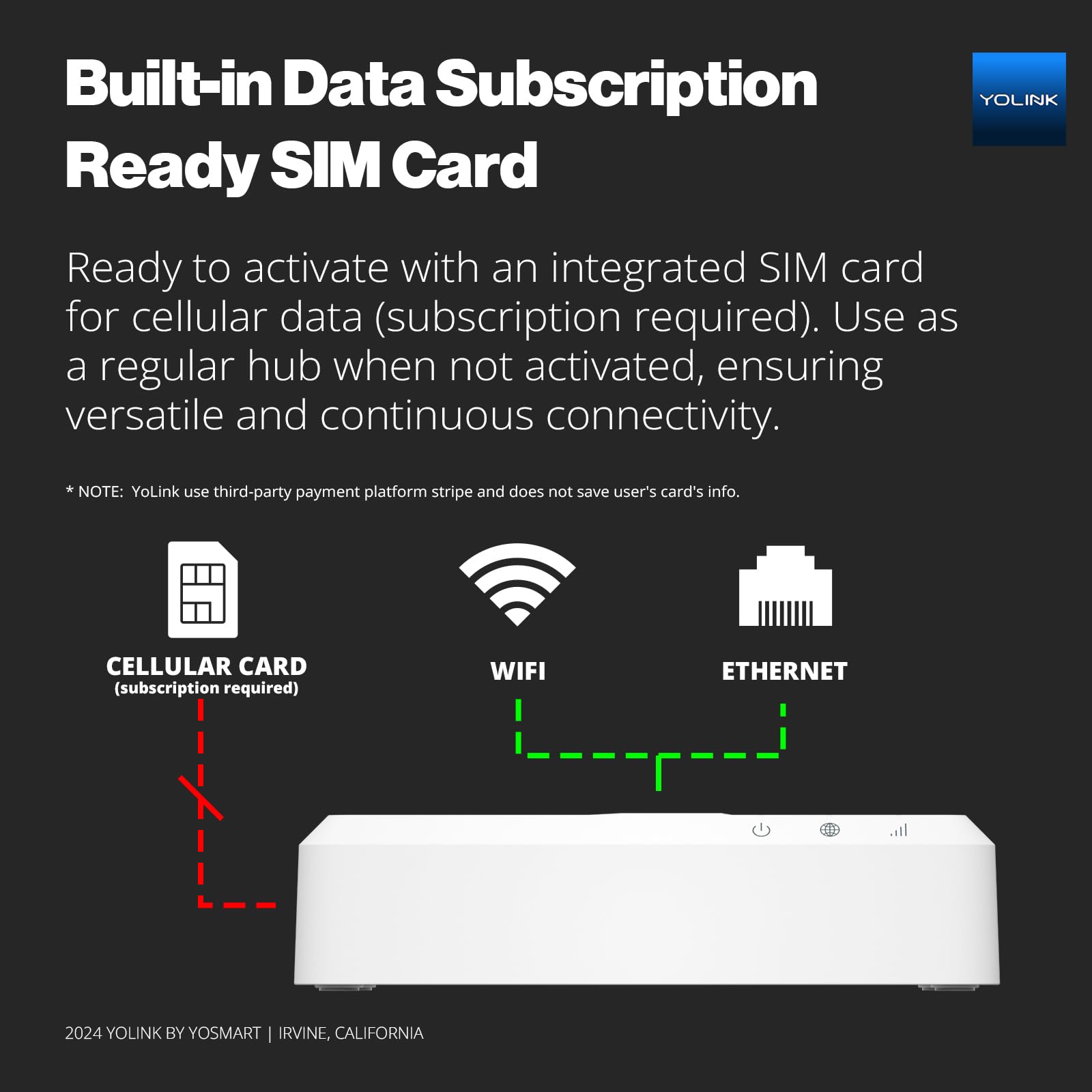 Built-in Data Subscription Ready SIM Card

YOLINK

Ready to activate with an integrated SIM card for cellular data (subscription required). Use as a regular hub when not activated, ensuring versatile and continuous connectivity.

* NOTE: YoLink use third-party payment platform stripe and does not save user's card's info.

CELLULAR CARD
(subscription required)

WIFI

ETHERNET

2024 YOLINK BY YOSMART | IRVINE, CALIFORNIA